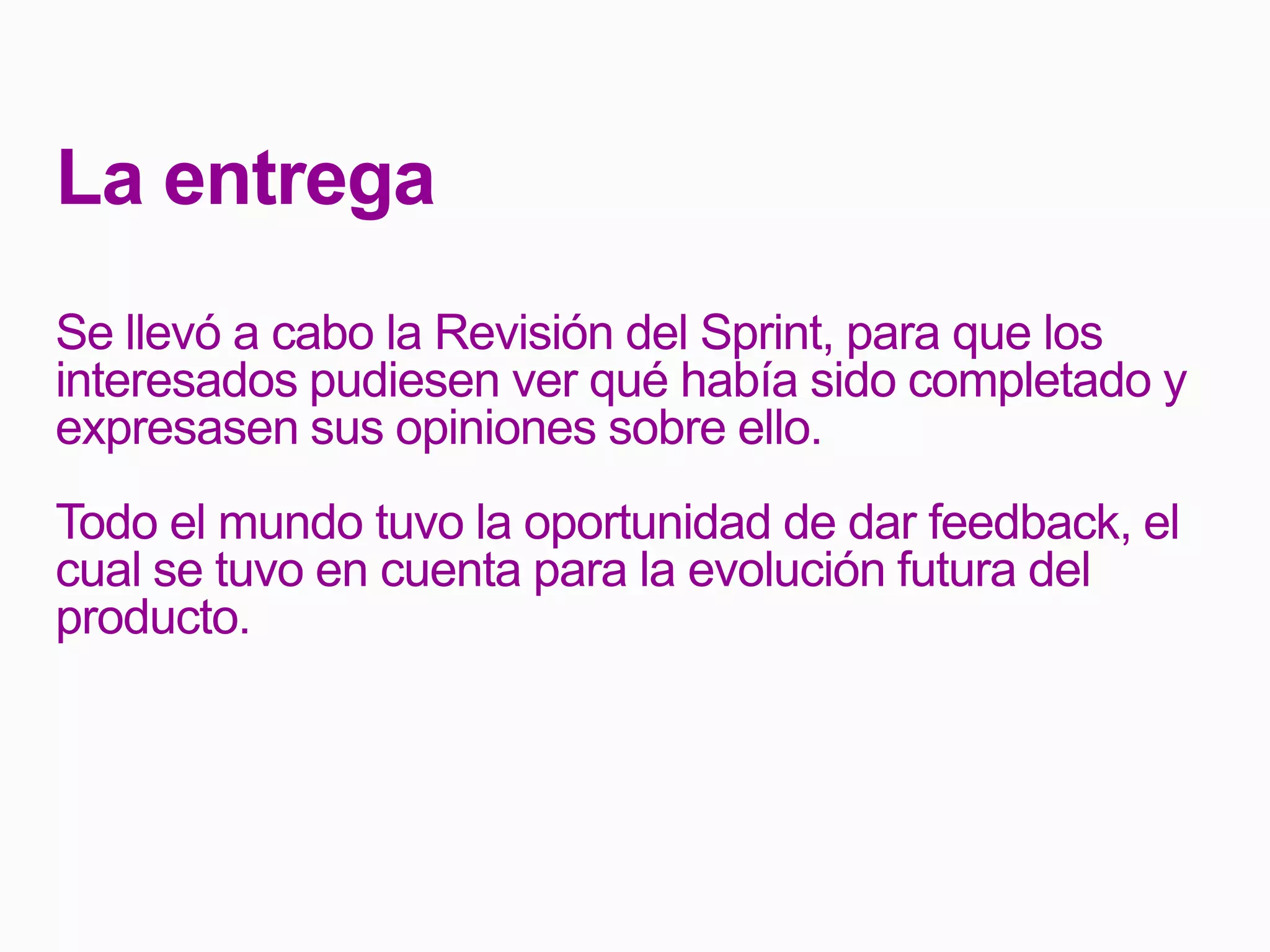 La entrega

Se llevó a cabo la Revisión del Sprint, para que los interesados pudiesen ver qué había sido completado y expresasen sus opiniones sobre ello.

Todo el mundo tuvo la oportunidad de dar feedback, el cual se tuvo en cuenta para la evolución futura del producto.